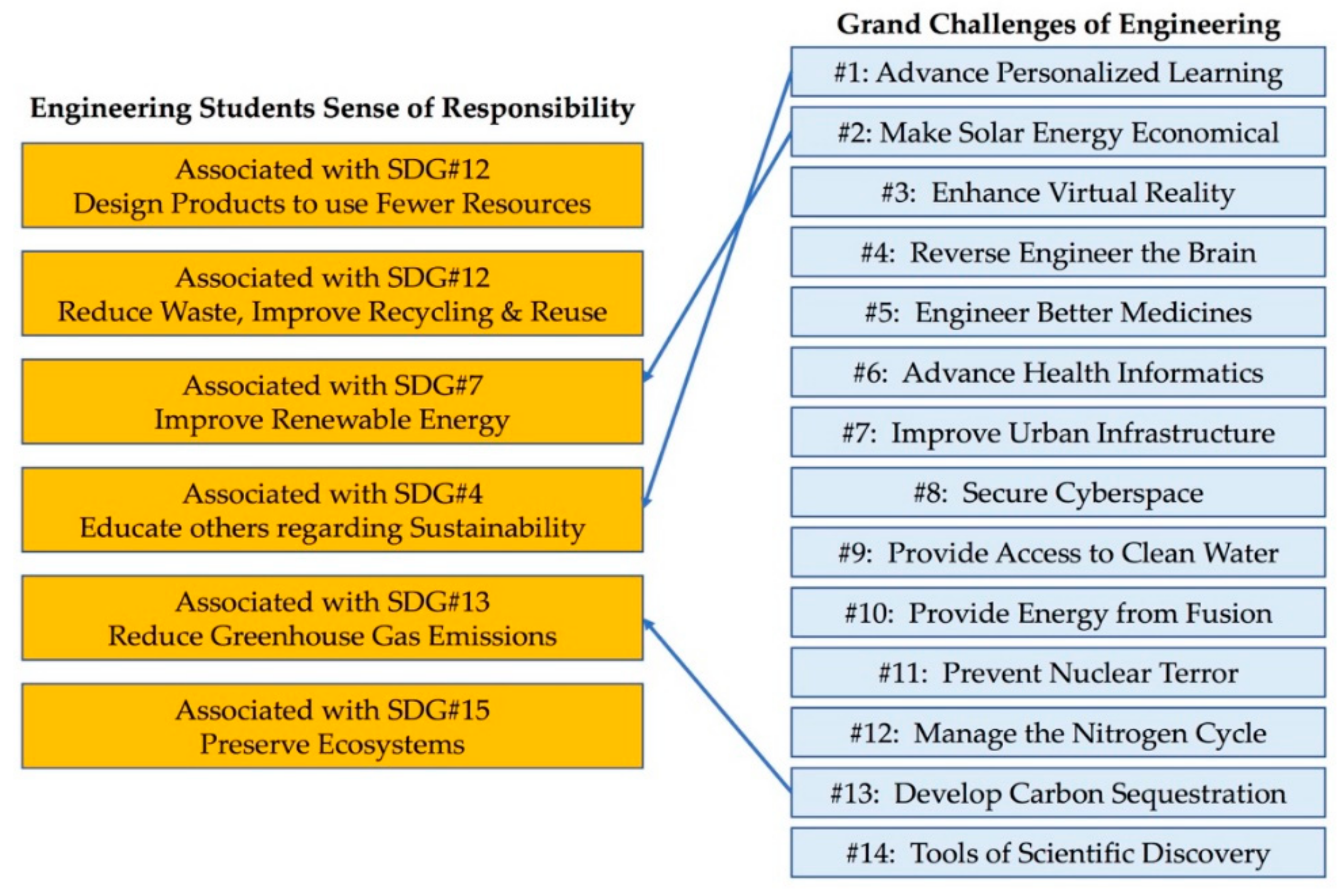 Engineering Students Sense of Responsibility

Associated with SDG#12
Design Products to use Fewer Resources

Associated with SDG#12
Reduce Waste, Improve Recycling & Reuse

Associated with SDG#7
Improve Renewable Energy

Associated with SDG#4
Educate others regarding Sustainability

Associated with SDG#13
Reduce Greenhouse Gas Emissions

Associated with SDG#15
Preserve Ecosystems

Grand Challenges of Engineering

#1: Advance Personalized Learning

#2: Make Solar Energy Economical

#3: Enhance Virtual Reality

#4: Reverse Engineer the Brain

#5: Engineer Better Medicines

#6: Advance Health Informatics

#7: Improve Urban Infrastructure

#8: Secure Cyberspace

#9: Provide Access to Clean Water

#10: Provide Energy from Fusion

#11: Prevent Nuclear Terror

#12: Manage the Nitrogen Cycle

#13: Develop Carbon Sequestration

#14: Tools of Scientific Discovery